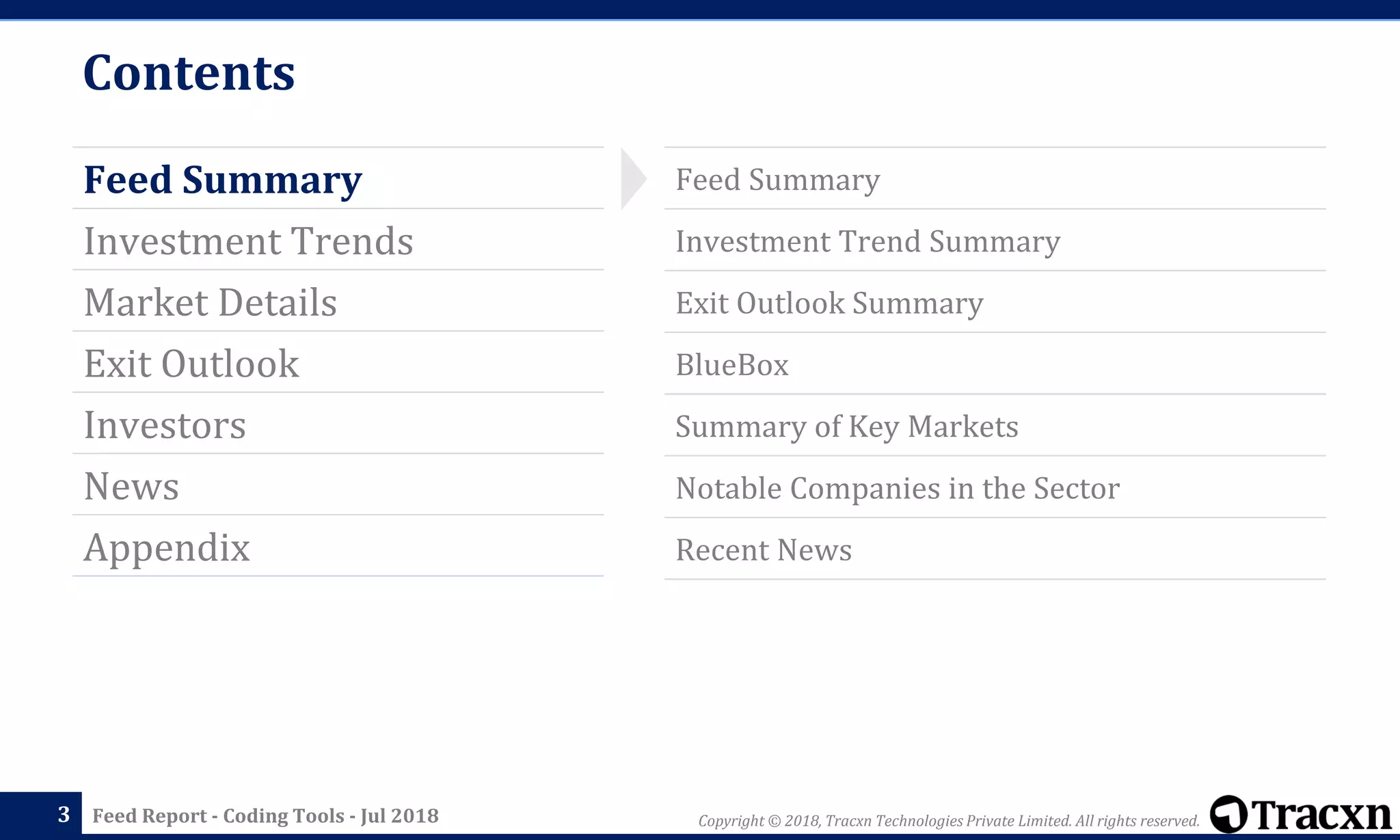 Contents

Feed Summary
Investment Trends
Market Details
Exit Outlook
Investors
News
Appendix

Feed Summary
Investment Trend Summary
Exit Outlook Summary
BlueBox
Summary of Key Markets
Notable Companies in the Sector
Recent News

3 Feed Report - Coding Tools - Jul 2018

Copyright © 2018, Tracxn Technologies Private Limited. All rights reserved.

Tracxn